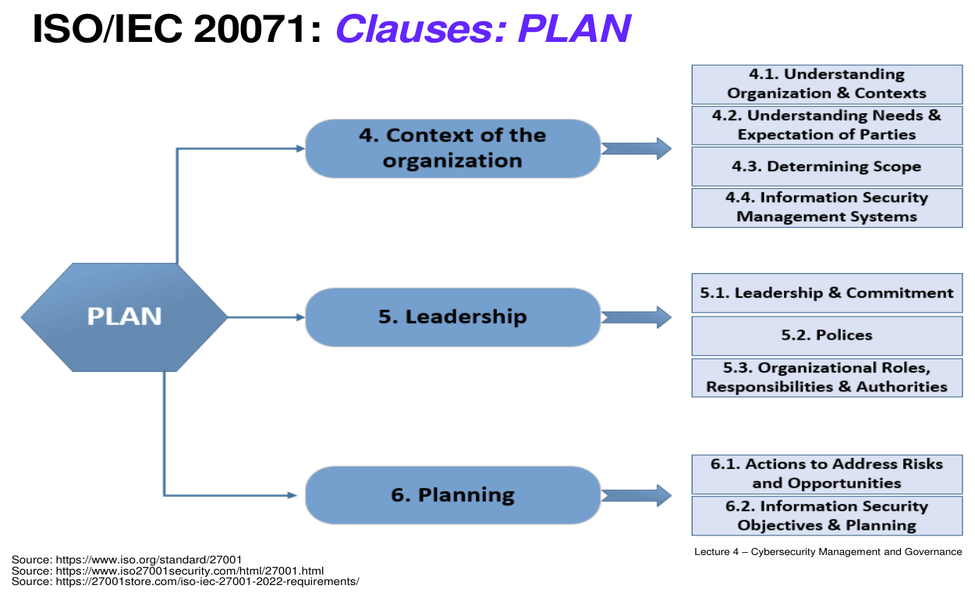 ISO/IEC 20071: Clauses: PLAN

PLAN

4. Context of the organization

4.1. Understanding Organization & Contexts

4.2. Understanding Needs & Expectation of Parties

4.3. Determining Scope

4.4. Information Security Management Systems

5. Leadership

5.1. Leadership & Commitment

5.2. Polices

5.3. Organizational Roles, Responsibilities & Authorities

6. Planning

6.1. Actions to Address Risks and Opportunities

6.2. Information Security Objectives & Planning

Source: https://www.iso.org/standard/27001
Source: https://www.iso27001security.com/html/27001.html
Source: https://27001store.com/iso-iec-27001-2022-requirements/

Lecture 4 – Cybersecurity Management and Governance